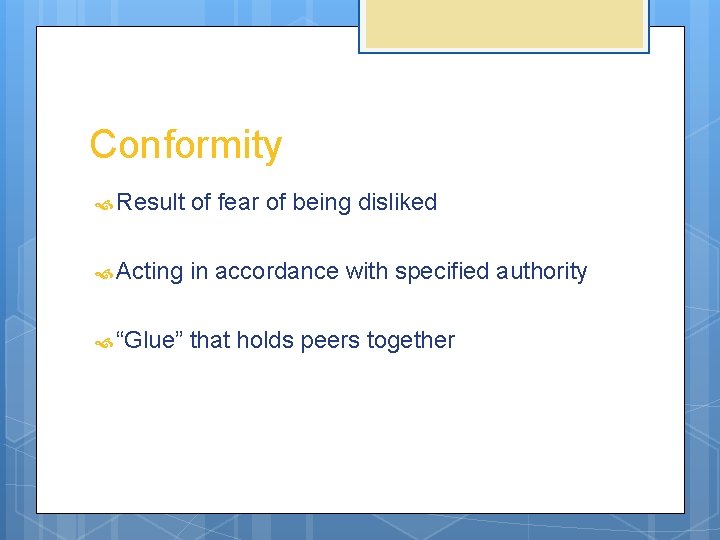 Conformity

Result of fear of being disliked

Acting in accordance with specified authority

“Glue” that holds peers together